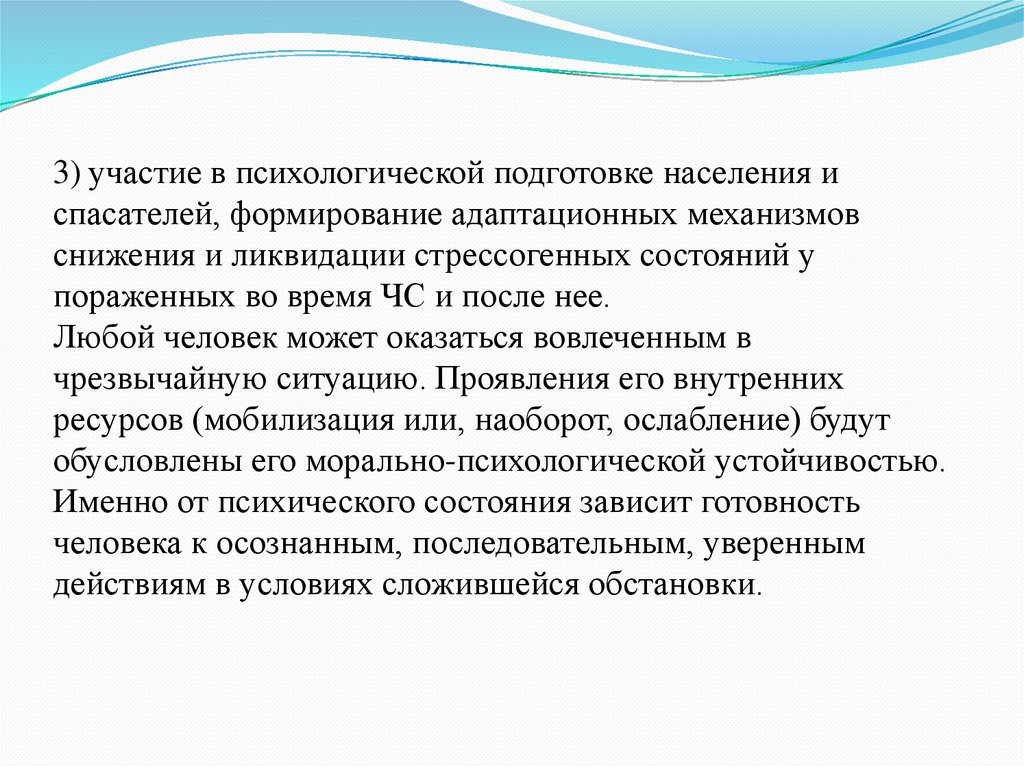 3) участие в психологической подготовке населения и спасателей, формирование адаптационных механизмов снижения и ликвидации стрессогенных состояний у пораженных во время ЧС и после нее.
Любой человек может оказаться вовлеченным в чрезвычайную ситуацию. Проявления его внутренних ресурсов (мобилизация или, наоборот, ослабление) будут обусловлены его морально-психологической устойчивостью. Именно от психического состояния зависит готовность человека к осознанным, последовательным, уверенным действиям в условиях сложившейся обстановки.